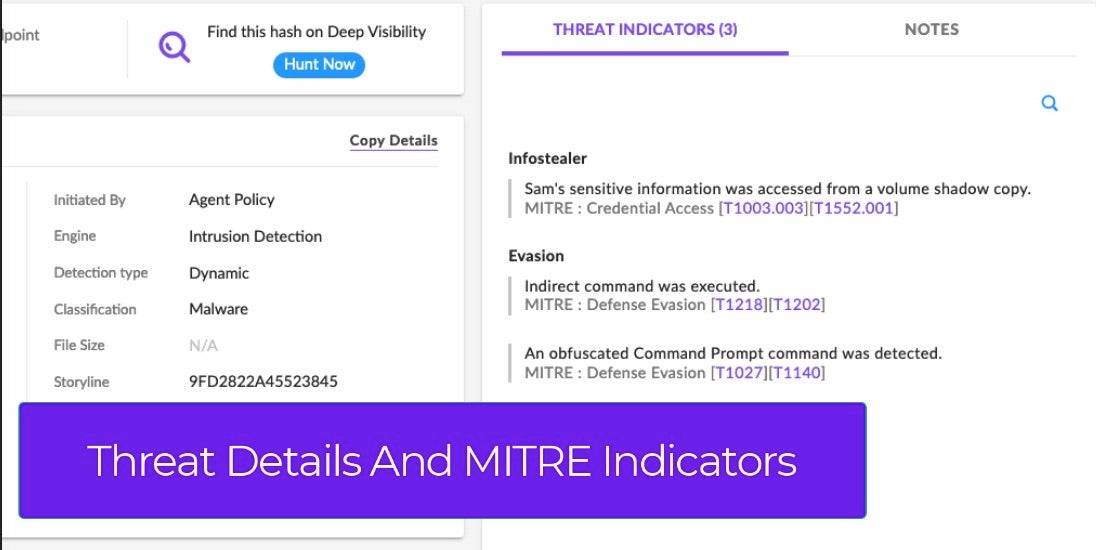 dpoint

Find this hash on Deep Visibility
Hunt Now

Copy Details

| Initiated By | Agent Policy |
|---|---|
| Engine | Intrusion Detection |
| Detection type | Dynamic |
| Classification | Malware |
| File Size | N/A |
| Storyline | 9FD2822A45523845 |

THREAT INDICATORS (3)
NOTES

Infostealer

Sam's sensitive information was accessed from a volume shadow copy.
MITRE : Credential Access [T1003.003][T1552.001]

Evasion

Indirect command was executed.
MITRE : Defense Evasion [T1218][T1202]

An obfuscated Command Prompt command was detected.
MITRE : Defense Evasion [T1027][T1140]

Threat Details And MITRE Indicators